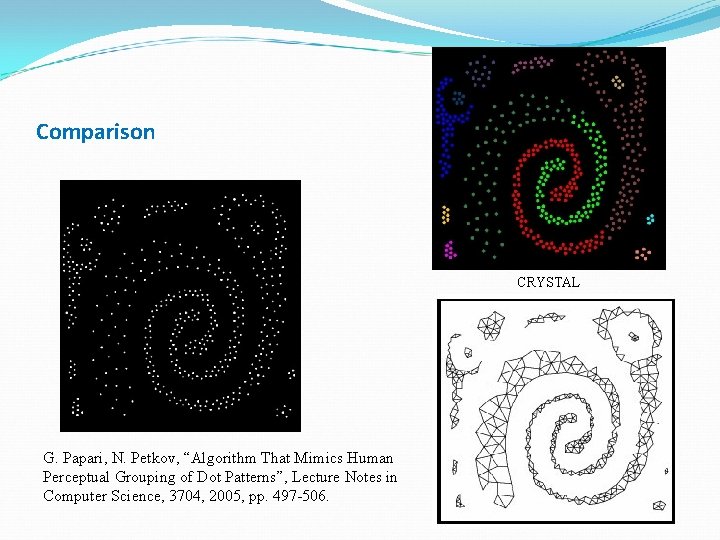 Comparison

CRYSTAL

G. Papari, N. Petkov, “Algorithm That Mimics Human Perceptual Grouping of Dot Patterns”, Lecture Notes in Computer Science, 3704, 2005, pp. 497-506.